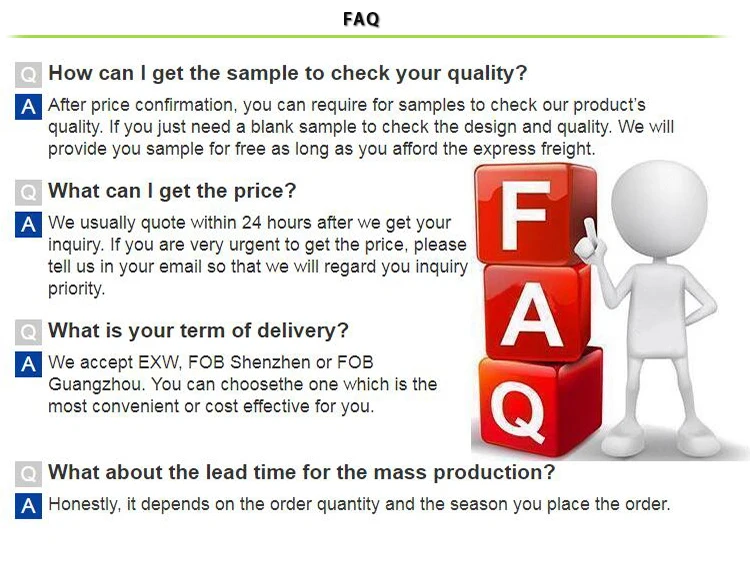 FAQ

Q How can I get the sample to check your quality?

A After price confirmation, you can require for samples to check our product's quality. If you just need a blank sample to check the design and quality. We will provide you sample for free as long as you afford the express freight.

Q What can I get the price?

A We usually quote within 24 hours after we get your inquiry. If you are very urgent to get the price, please tell us in your email so that we will regard you inquiry priority.

Q What is your term of delivery?

A We accept EXW, FOB Shenzhen or FOB Guangzhou. You can choosethe one which is the most convenient or cost effective for you.

F
A
Q

Q What about the lead time for the mass production?

A Honestly, it depends on the order quantity and the season you place the order.